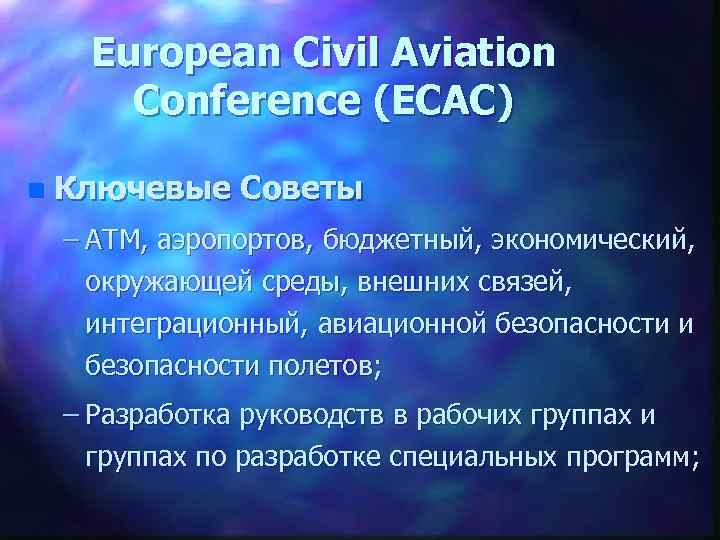 European Civil Aviation Conference (ECAC)

Ключевые Советы

– АТМ, аэропортов, бюджетный, экономический, окружающей среды, внешних связей, интеграционный, авиационной безопасности и безопасности полетов;

– Разработка руководств в рабочих группах и группах по разработке специальных программ;